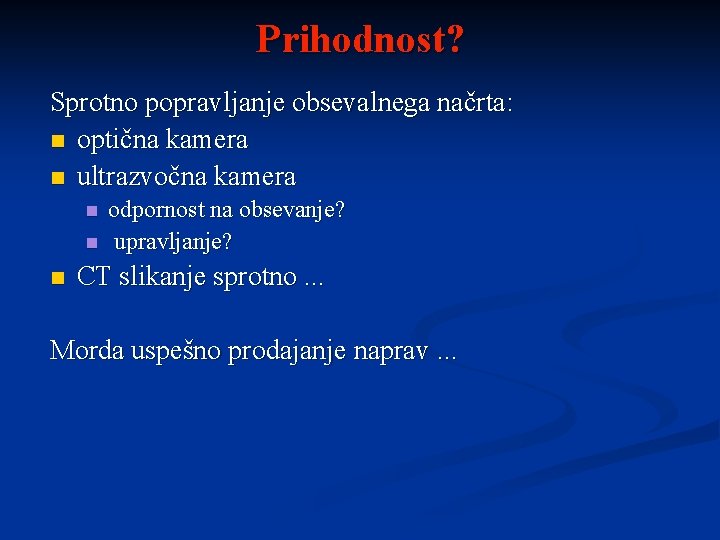 Prihodnost?

Sprotno popravljanje obsevalnega načrta:

- optična kamera
- ultrazvočna kamera
  - odpornost na obsevanje?
  - upravljanje?
- CT slikanje sprotno ...

Morda uspešno prodajanje naprav ...